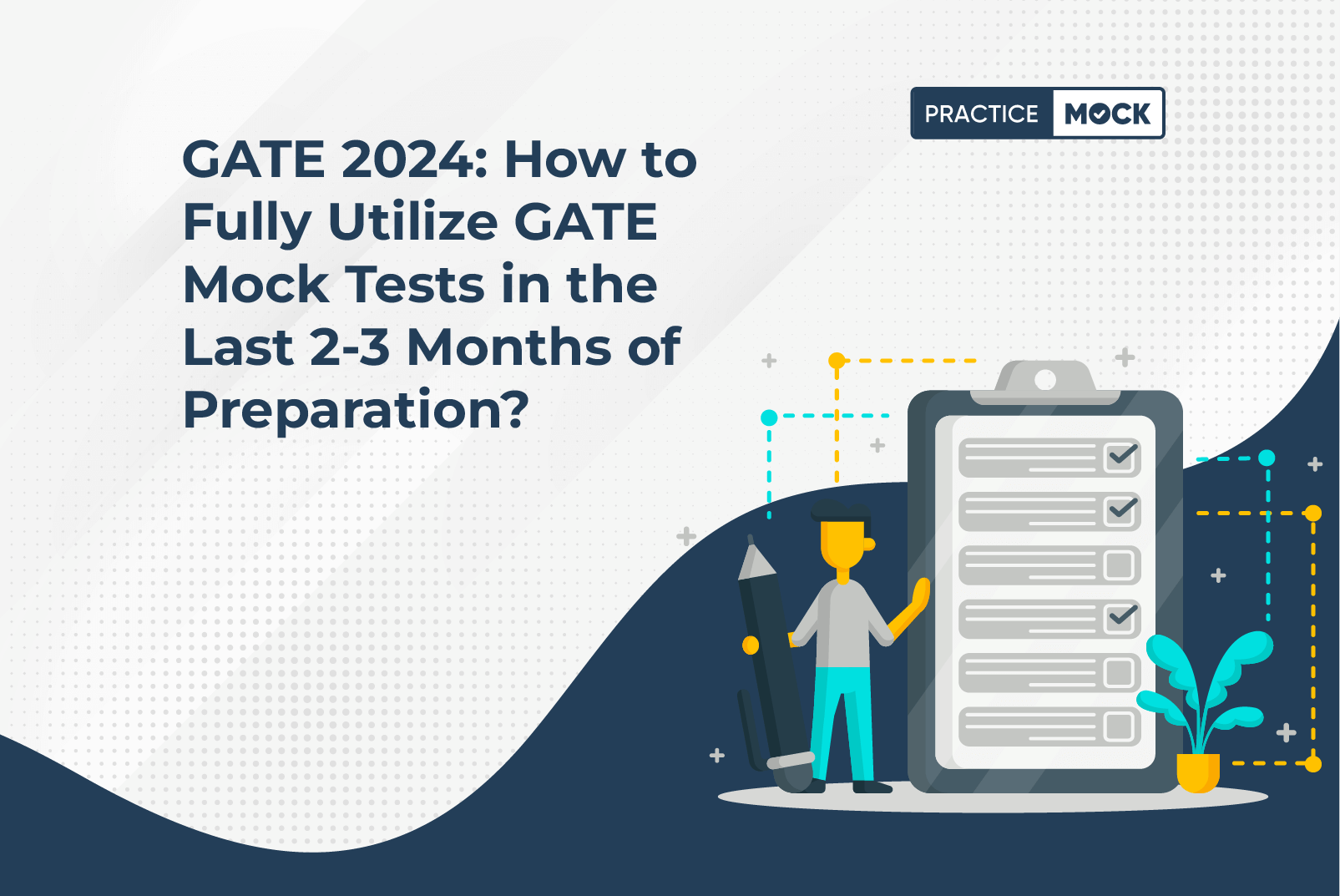 PRACTICE MOCK

GATE 2024: How to Fully Utilize GATE Mock Tests in the Last 2-3 Months of Preparation?